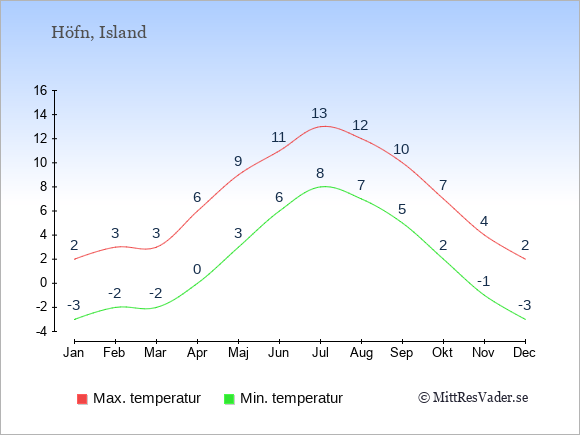 Höfn, Island

16
14
12
10
8
6
4
2
0
-2
-4

2 3 3 6 9 11 13 12 10 7 4 2

-3 -2 -2 0 3 6 8 7 5 2 -1 -3

Jan Feb Mar Apr Maj Jun Jul Aug Sep Okt Nov Dec

Max. temperatur
Min. temperatur
© MittResVader.se